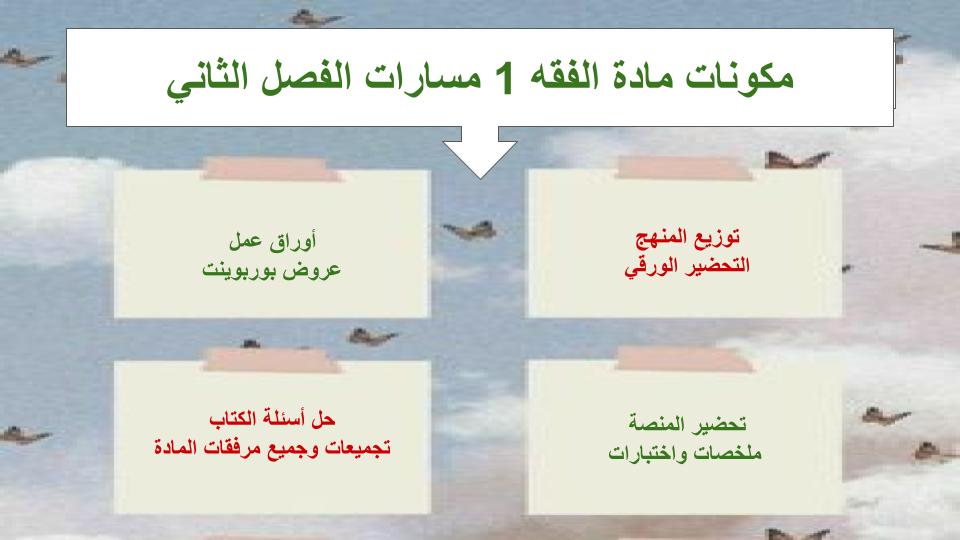 مكونات مادة الفقه 1 مسارات الفصل الثاني

توزيع المنهج
التحضير الورقي

أوراق عمل
عروض بوربوينت

تحضير المنصة
ملخصات واختبارات

حل أسئلة الكتاب
تجميعات وجميع مرفقات المادة